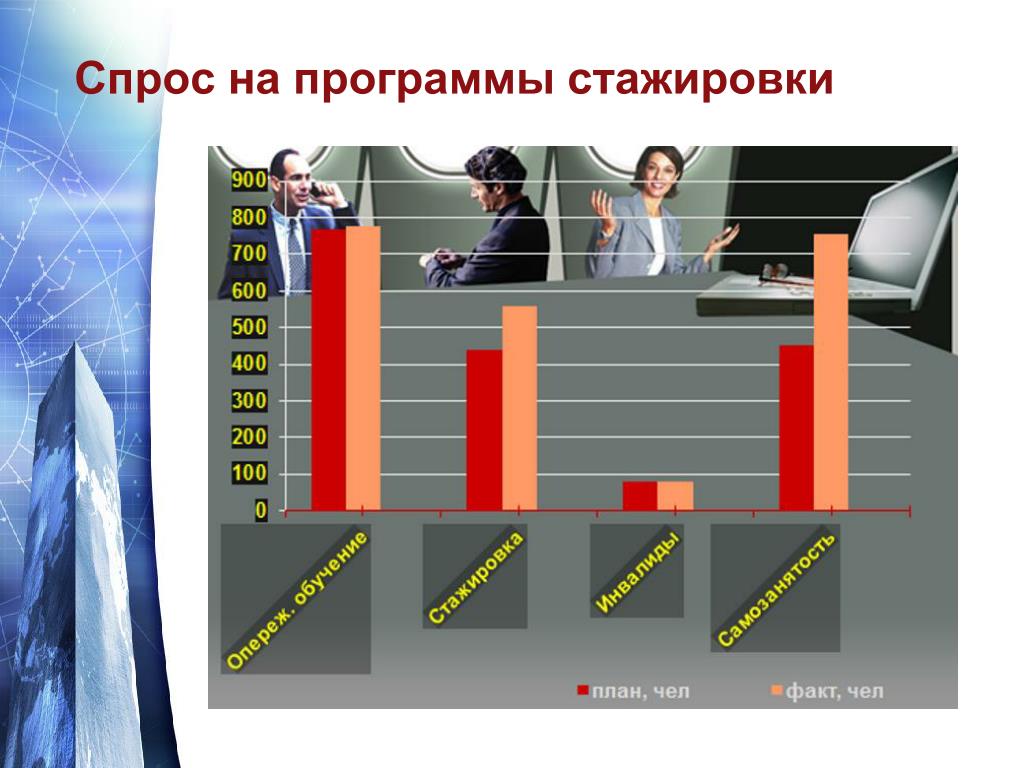 Спрос на программы стажировки

900
800
700
600
500
400
300
200
100
0

Опереж. обучение
Стажировка
Инвалиды
Самозанятость

план, чел
факт, чел